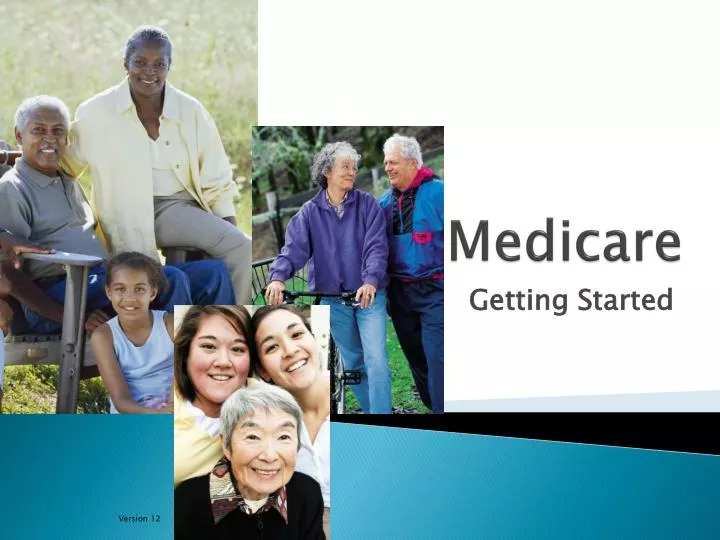 Medicare

Getting Started

Version 12